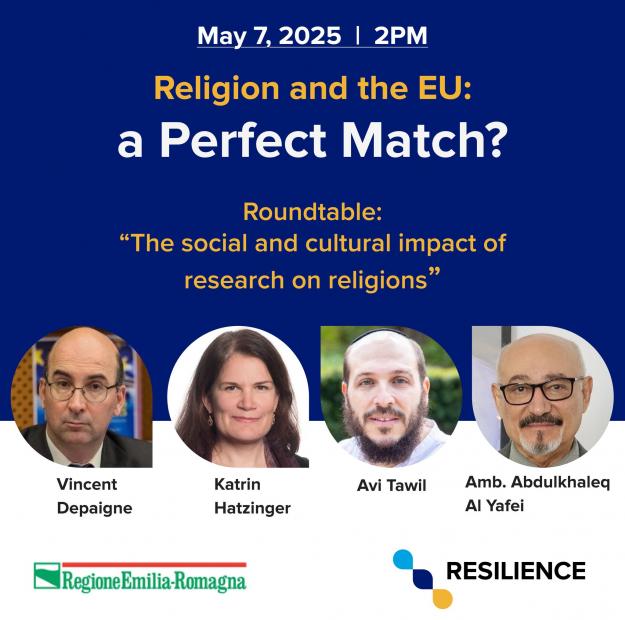 May 7, 2025 | 2PM

Religion and the EU:
a Perfect Match?

Roundtable:
“The social and cultural impact of research on religions”

Vincent Depaigne

Katrin Hatzinger

Avi Tawil

Amb. Abdulkhaleq Al Yafei

RegioneEmilia-Romagna

RESILIENCE